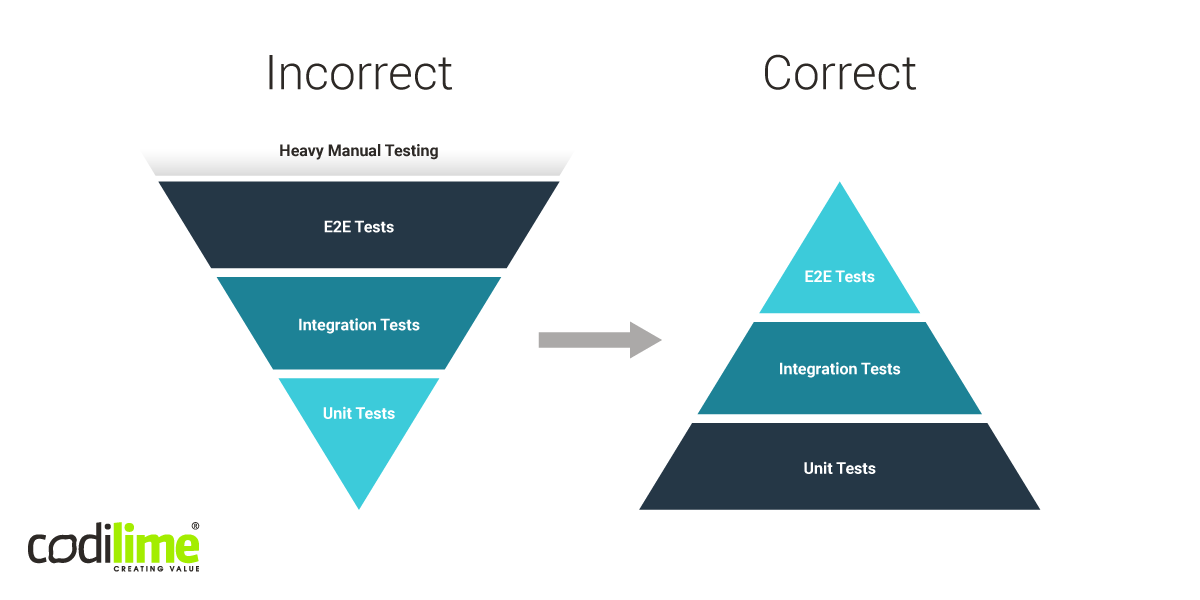 Incorrect

Heavy Manual Testing

E2E Tests

Integration Tests

Unit Tests

Correct

E2E Tests

Integration Tests

Unit Tests

codilime®
CREATING VALUE